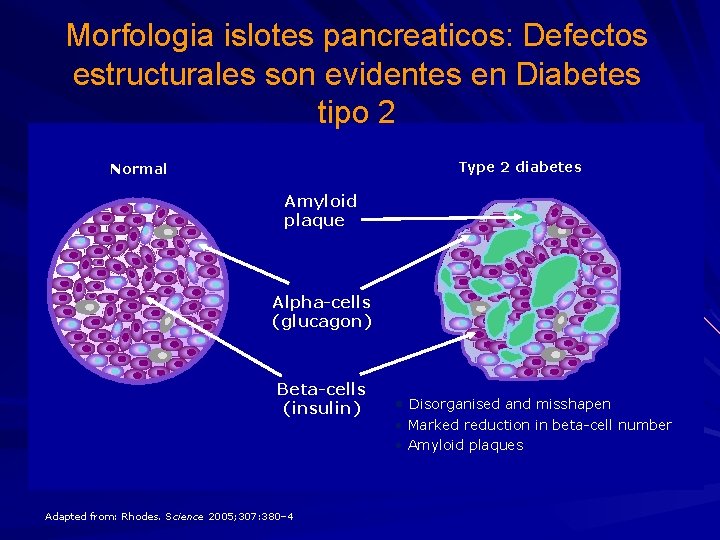 Morfologia islotes pancreaticos: Defectos estructurales son evidentes en Diabetes tipo 2

Normal

Type 2 diabetes

Amyloid plaque

Alpha-cells (glucagon)

Beta-cells (insulin)

• Disorganised and misshapen
• Marked reduction in beta-cell number
• Amyloid plaques

Adapted from: Rhodes. Science 2005;307:380–4